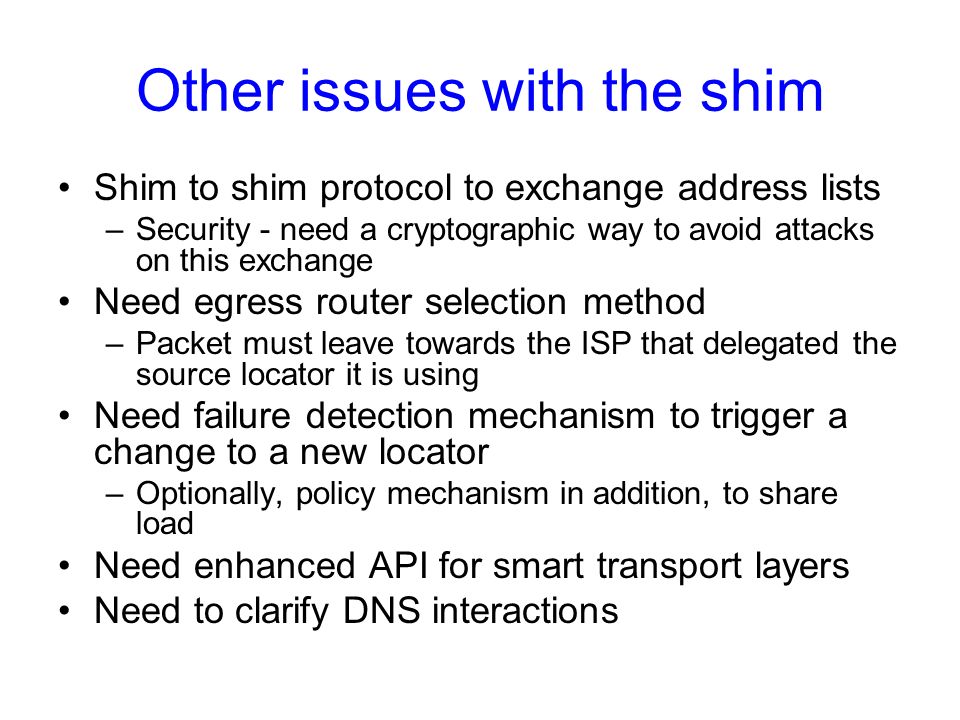 Other issues with the shim

• Shim to shim protocol to exchange address lists
– Security - need a cryptographic way to avoid attacks on this exchange
• Need egress router selection method
– Packet must leave towards the ISP that delegated the source locator it is using
• Need failure detection mechanism to trigger a change to a new locator
– Optionally, policy mechanism in addition, to share load
• Need enhanced API for smart transport layers
• Need to clarify DNS interactions